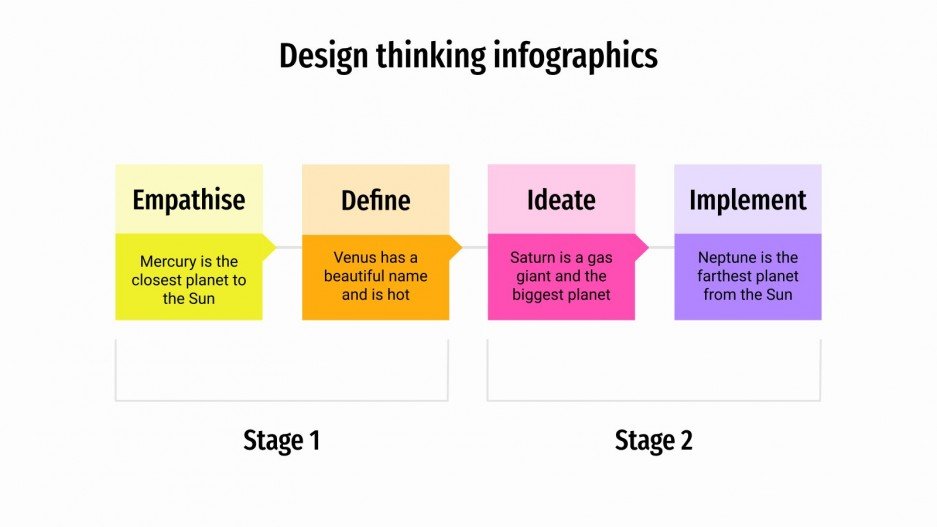 Design thinking infographics

Empathise

Mercury is the closest planet to the Sun

Define

Venus has a beautiful name and is hot

Ideate

Saturn is a gas giant and the biggest planet

Implement

Neptune is the farthest planet from the Sun

Stage 1

Stage 2